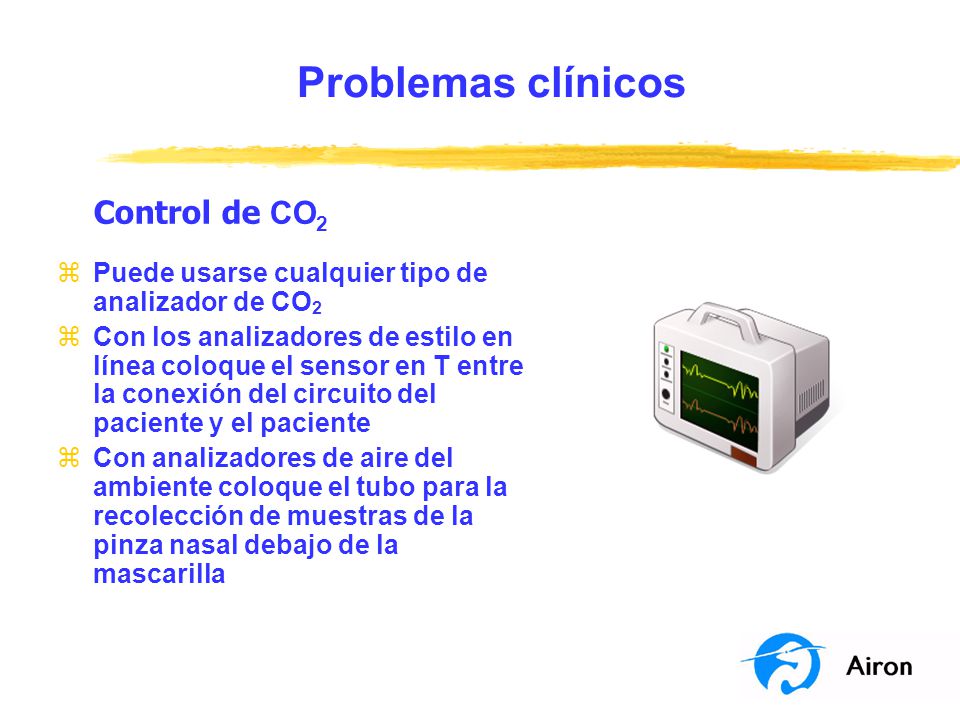 Problemas clínicos

Control de $CO_2$

⌘ Puede usarse cualquier tipo de analizador de $CO_2$
⌘ Con los analizadores de estilo en línea coloque el sensor en T entre la conexión del circuito del paciente y el paciente
⌘ Con analizadores de aire del ambiente coloque el tubo para la recolección de muestras de la pinza nasal debajo de la mascarilla

Airon